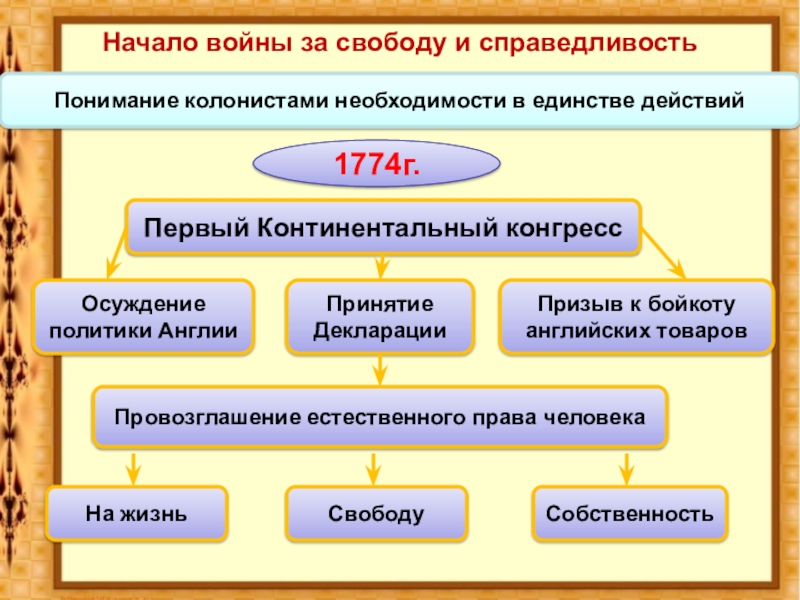 Начало войны за свободу и справедливость

Понимание колонистами необходимости в единстве действий

1774г.

Первый Континентальный конгресс

Осуждение политики Англии

Принятие Декларации

Призыв к бойкоту английских товаров

Провозглашение естественного права человека

На жизнь

Свободу

Собственность